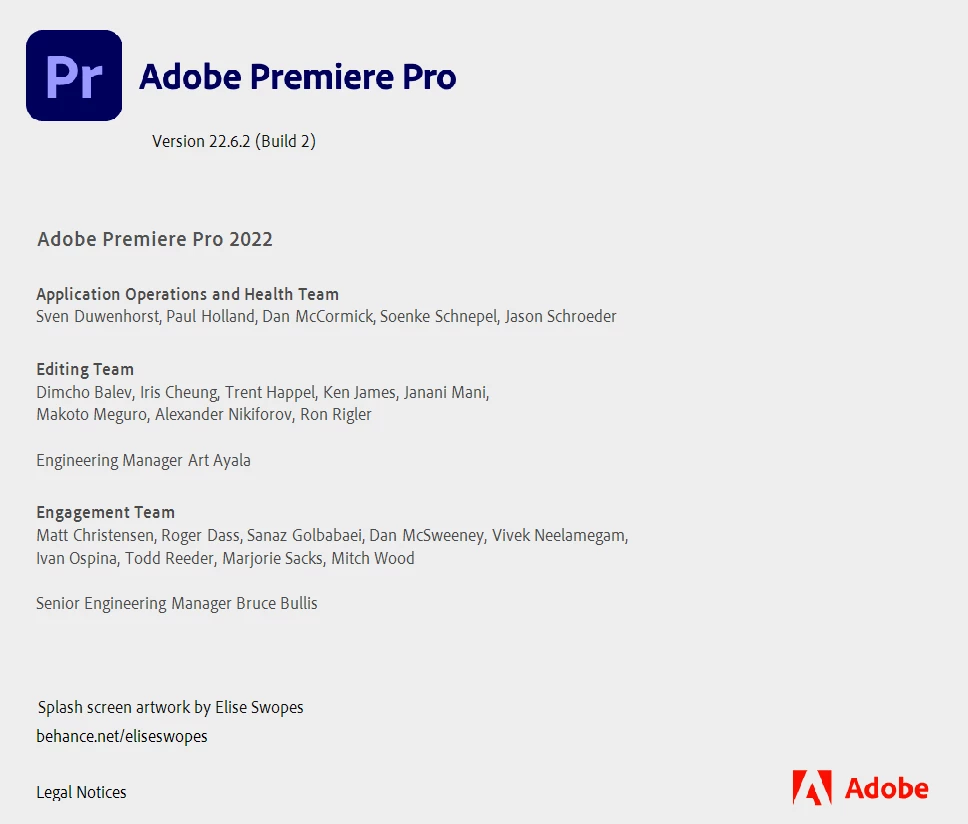 Pr

Adobe Premiere Pro

Version 22.6.2 (Build 2)

Adobe Premiere Pro 2022

Application Operations and Health Team
Sven Duwenhorst, Paul Holland, Dan McCormick, Soenke Schnepel, Jason Schroeder

Editing Team
Dimcho Balev, Iris Cheung, Trent Happel, Ken James, Janani Mani, Makoto Meguro, Alexander Nikiforov, Ron Rigler

Engineering Manager Art Ayala

Engagement Team
Matt Christensen, Roger Dass, Sanaz Golbabaei, Dan McSweeney, Vivek Neelamegam, Ivan Ospina, Todd Reeder, Marjorie Sacks, Mitch Wood

Senior Engineering Manager Bruce Bullis

Splash screen artwork by Elise Swopes
behance.net/eliseswopes

Legal Notices

Adobe